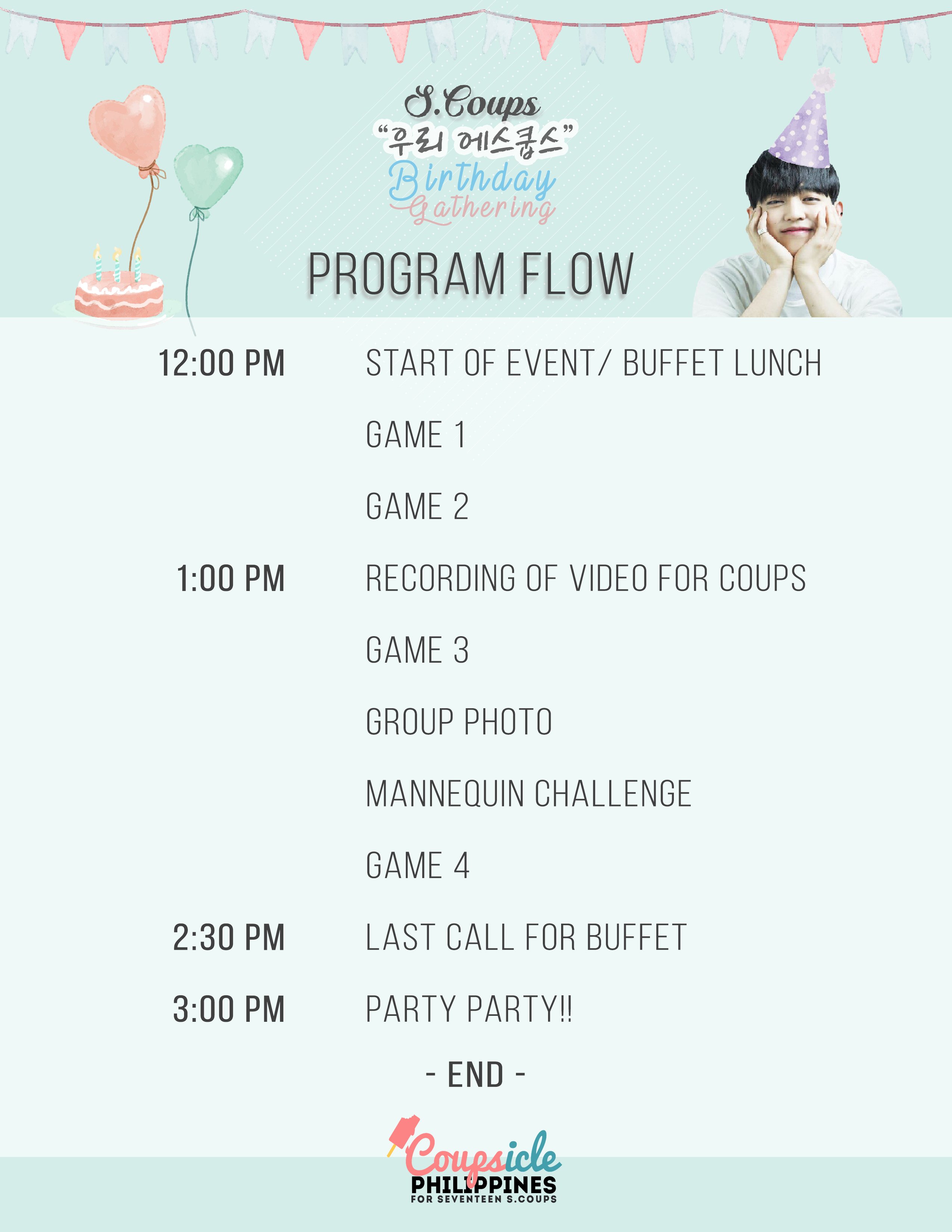 S.Coups
"우리 에스쿱스"
Birthday
Gathering

PROGRAM FLOW

12:00 PM START OF EVENT/ BUFFET LUNCH

GAME 1

GAME 2

1:00 PM RECORDING OF VIDEO FOR COUPS

GAME 3

GROUP PHOTO

MANNEQUIN CHALLENGE

GAME 4

2:30 PM LAST CALL FOR BUFFET

3:00 PM PARTY PARTY!!

- END -

Coupsicle
PHILIPPINES
FOR SEVENTEEN S.COUPS